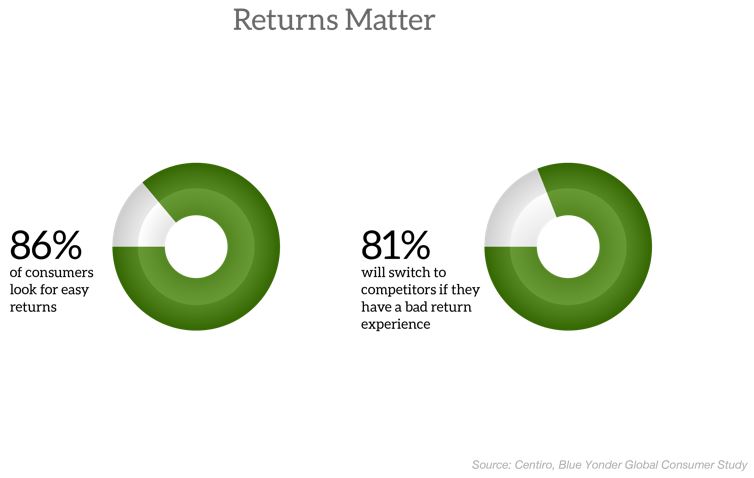 Returns Matter

86%
of consumers look for easy returns

81%
will switch to competitors if they have a bad return experience

Source: Centiro, Blue Yonder Global Consumer Study